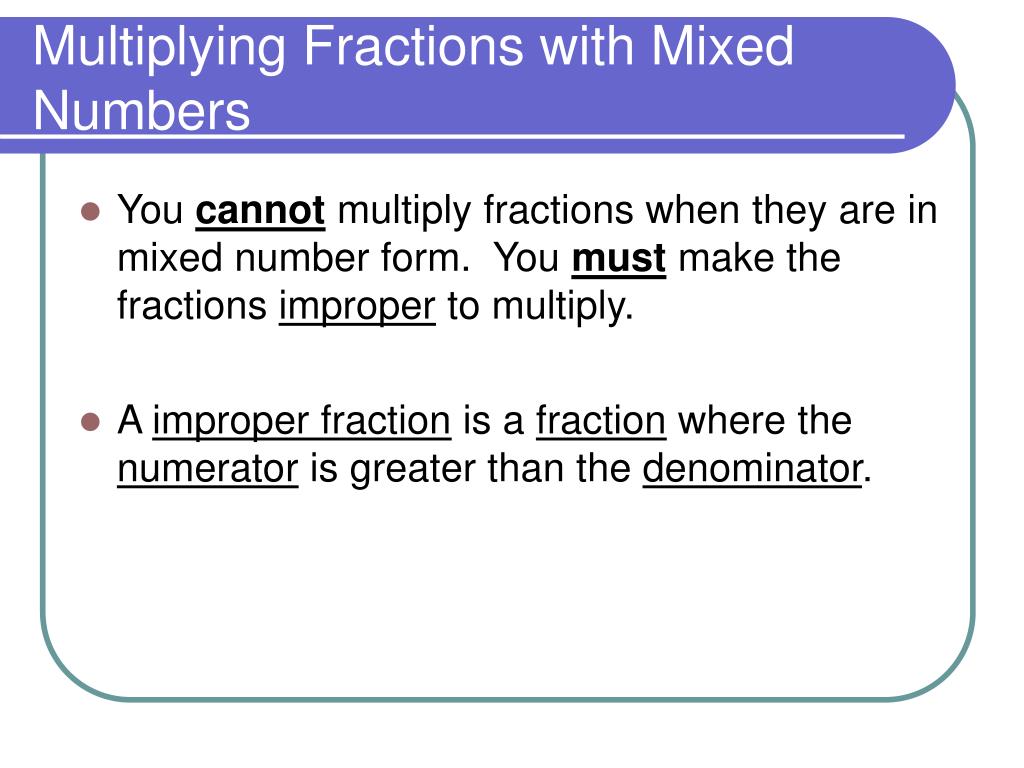 Multiplying Fractions with Mixed Numbers

- You cannot multiply fractions when they are in mixed number form.  You must make the fractions improper to multiply.

- A improper fraction is a fraction where the numerator is greater than the denominator.